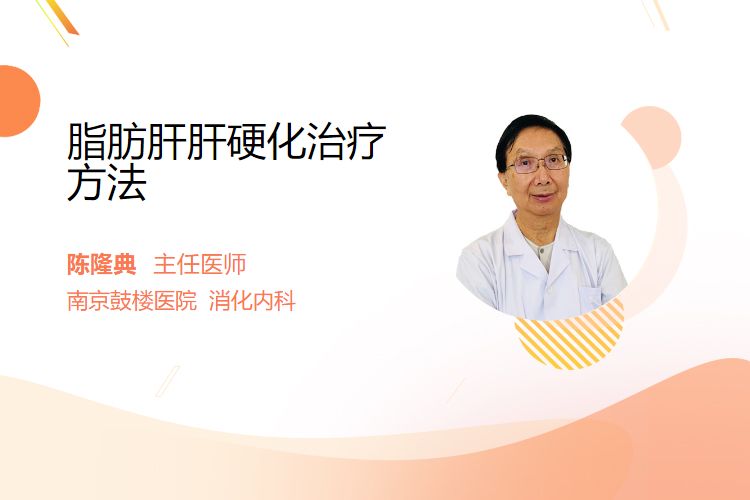 脂肪肝肝硬化治疗方法

陈隆典 主任医师
南京鼓楼医院 消化内科